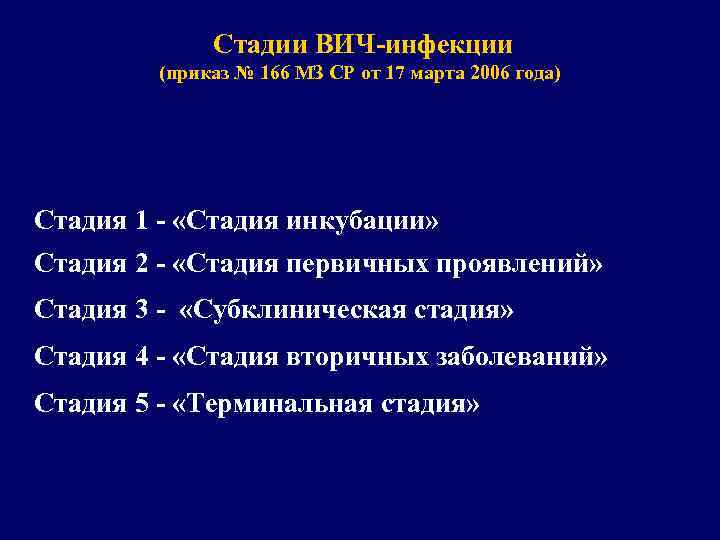 Стадии ВИЧ-инфекции
(приказ № 166 МЗ СР от 17 марта 2006 года)

Стадия 1 - «Стадия инкубации»

Стадия 2 - «Стадия первичных проявлений»

Стадия 3 - «Субклиническая стадия»

Стадия 4 - «Стадия вторичных заболеваний»

Стадия 5 - «Терминальная стадия»